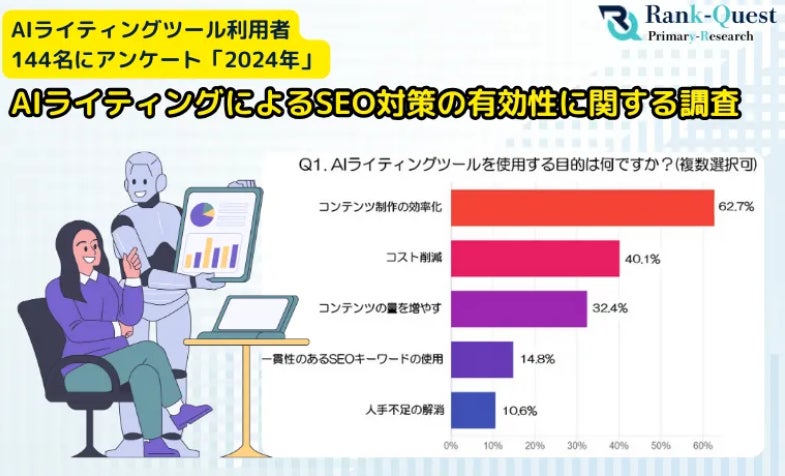 AIライティングツール利用者
144名にアンケート「2024年」

Rank-Quest
Primary-Research

AIライティングによるSEO対策の有効性に関する調査

Q1. AIライティングツールを使用する目的は何ですか？(複数選択可)

コンテンツ制作の効率化 62.7%
コスト削減 40.1%
コンテンツの量を増やす 32.4%
一貫性のあるSEOキーワードの使用 14.8%
人手不足の解消 10.6%

0% 10% 20% 30% 40% 50% 60%